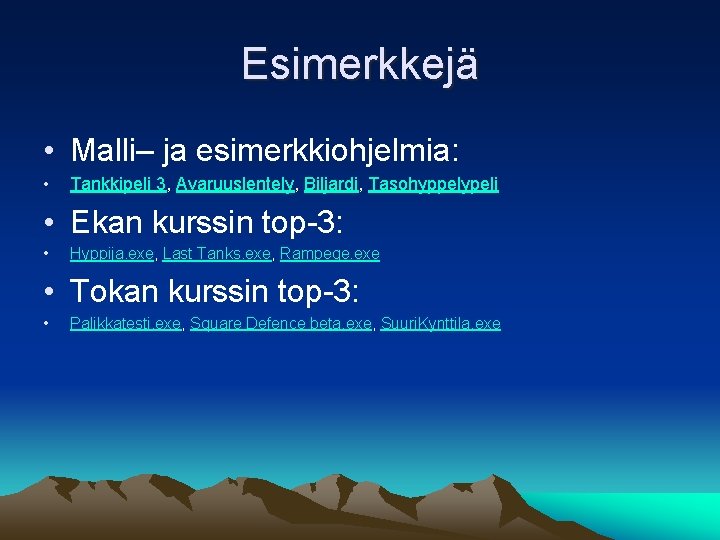 Esimerkkejä

• Malli– ja esimerkkiohjelmia:

• Tankkipeli 3, Avaruuslentely, Biljardi, Tasohyppelypeli

• Ekan kurssin top-3:

• Hyppija.exe, Last Tanks.exe, Rampege.exe

• Tokan kurssin top-3:

• Palikkatesti.exe, Square Defence beta.exe, SuuriKynttila.exe